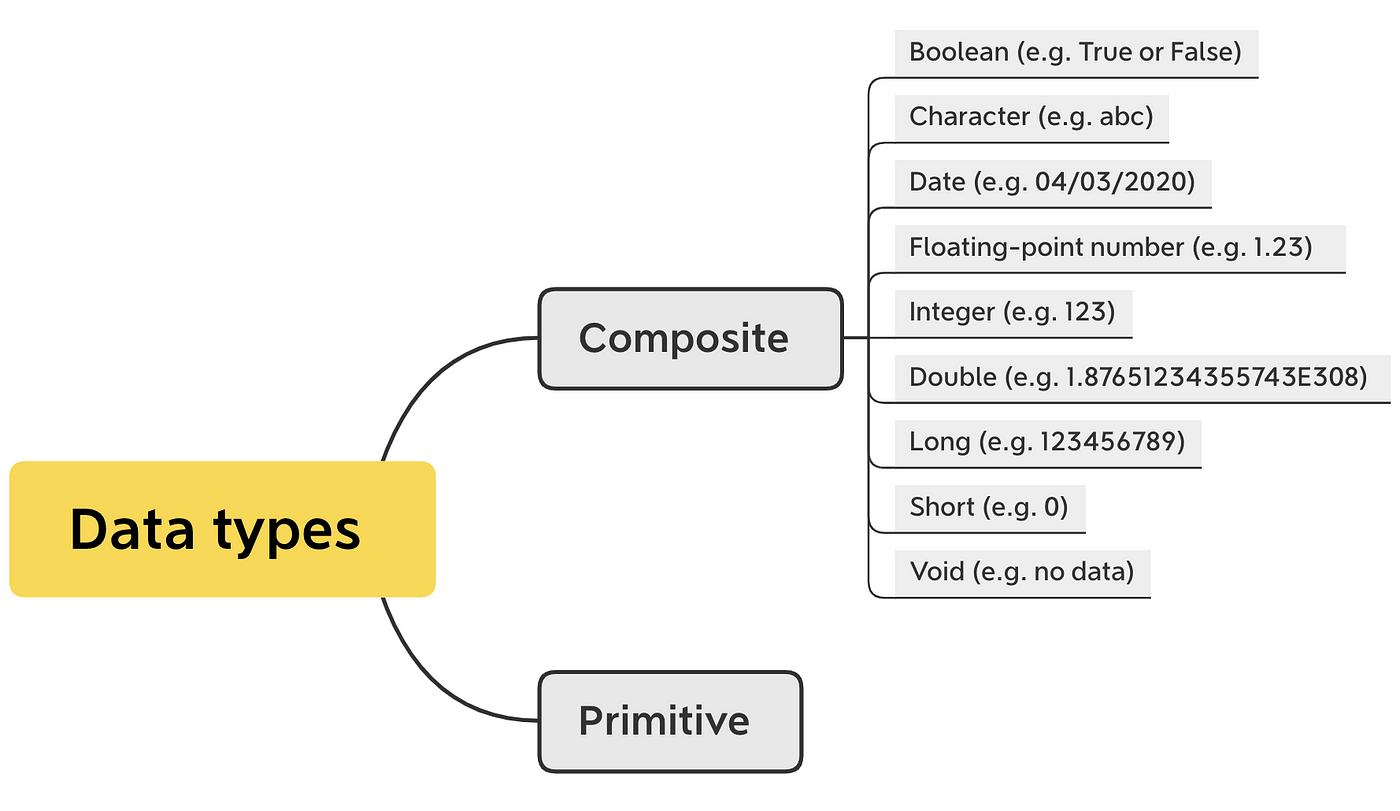 Data types

Composite

Boolean (e.g. True or False)

Character (e.g. abc)

Date (e.g. 04/03/2020)

Floating-point number (e.g. 1.23)

Integer (e.g. 123)

Double (e.g. 1.87651234355743E308)

Long (e.g. 123456789)

Short (e.g. 0)

Void (e.g. no data)

Primitive